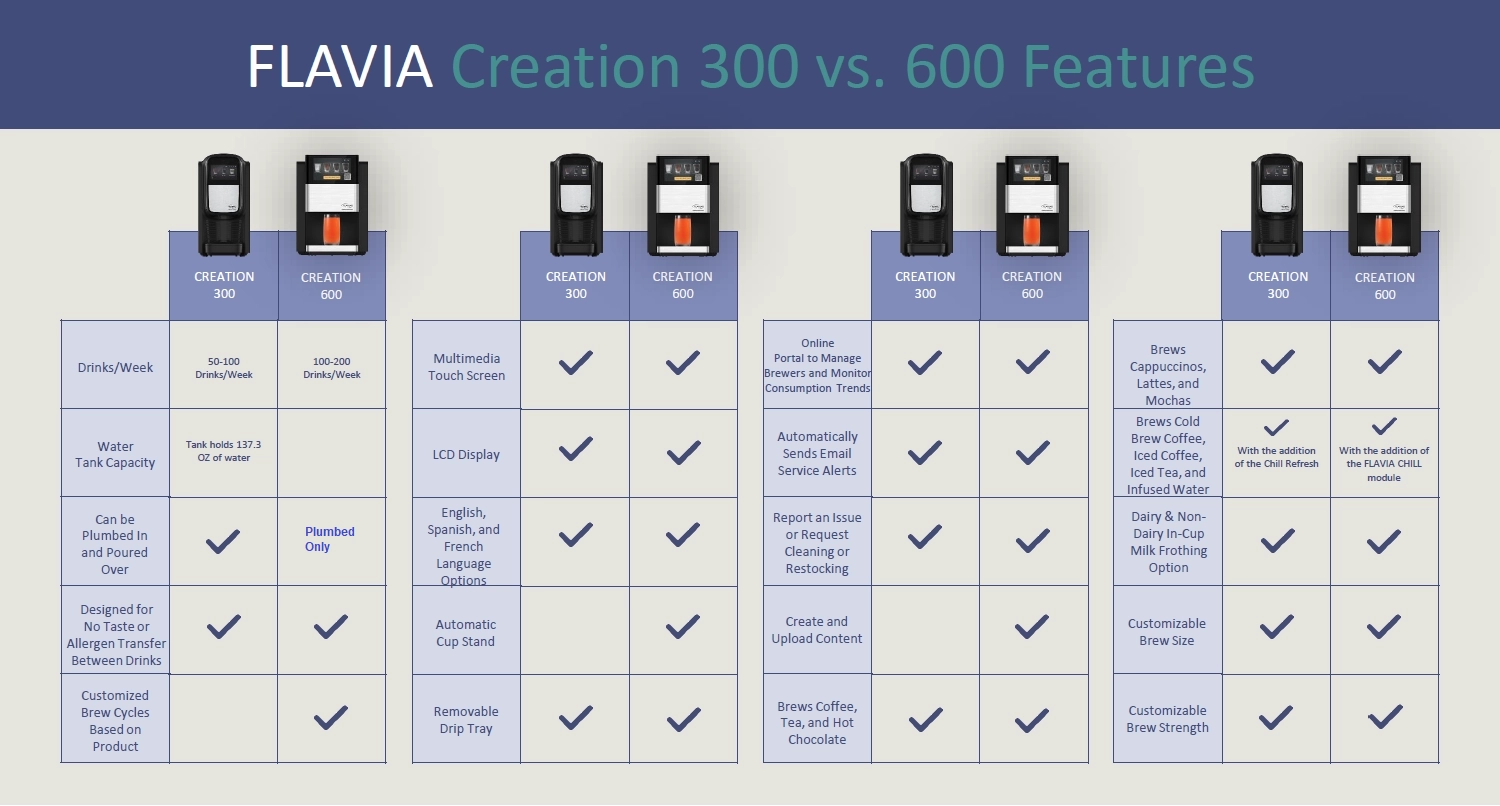 FLAVIA Creation 300 vs. 600 Features

| | CREATION 300 | CREATION 600 |
|---|---|---|
| Drinks/Week | 50-100 Drinks/Week | 100-200 Drinks/Week |
| Water Tank Capacity | Tank holds 137.3 OZ of water | |
| Can be Plumbed In and Poured Over | ✓ | Plumbed Only |
| Designed for No Taste or Allergen Transfer Between Drinks | ✓ | ✓ |
| Customized Brew Cycles Based on Product | | ✓ |

| | CREATION 300 | CREATION 600 |
|---|---|---|
| Multimedia Touch Screen | ✓ | ✓ |
| LCD Display | ✓ | ✓ |
| English, Spanish, and French Language Options | ✓ | ✓ |
| Automatic Cup Stand | | ✓ |
| Removable Drip Tray | ✓ | ✓ |

| | CREATION 300 | CREATION 600 |
|---|---|---|
| Online Portal to Manage Brewers and Monitor Consumption Trends | ✓ | ✓ |
| Automatically Sends Email Service Alerts | ✓ | ✓ |
| Report an Issue or Request Cleaning or Restocking | ✓ | ✓ |
| Create and Upload Content | | ✓ |
| Brews Coffee, Tea, and Hot Chocolate | ✓ | ✓ |

| | CREATION 300 | CREATION 600 |
|---|---|---|
| Brews Cappuccinos, Lattes, and Mochas | ✓ | ✓ |
| Brews Cold Brew Coffee, Iced Coffee, Iced Tea, and Infused Water | ✓ With the addition of the Chill Refresh | ✓ With the addition of the FLAVIA CHILL module |
| Dairy & Non-Dairy In-Cup Milk Frothing Option | ✓ | ✓ |
| Customizable Brew Size | ✓ | ✓ |
| Customizable Brew Strength | ✓ | ✓ |